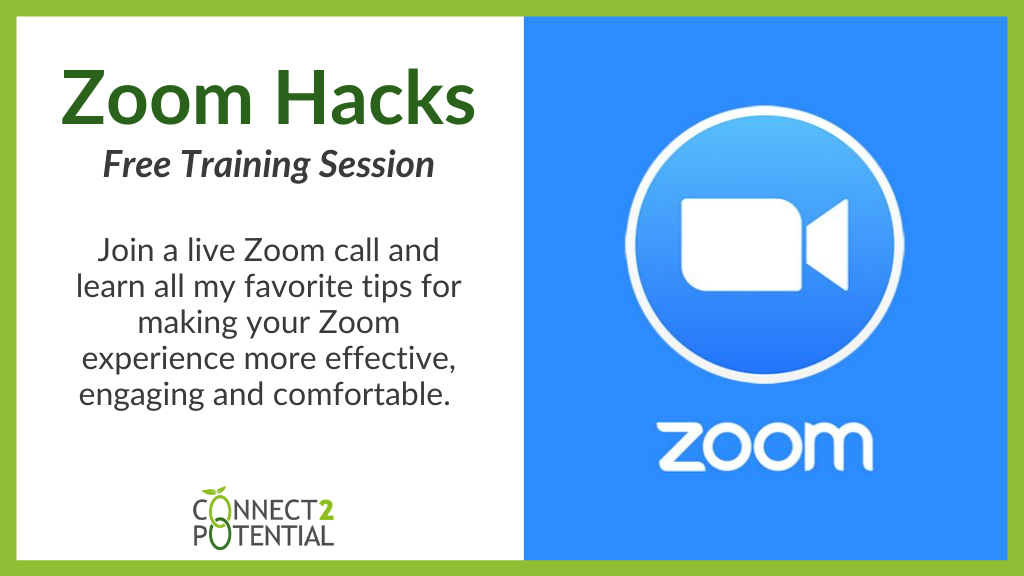 Zoom Hacks
Free Training Session

Join a live Zoom call and learn all my favorite tips for making your Zoom experience more effective, engaging and comfortable.

CONNECT2
POTENTIAL

zoom